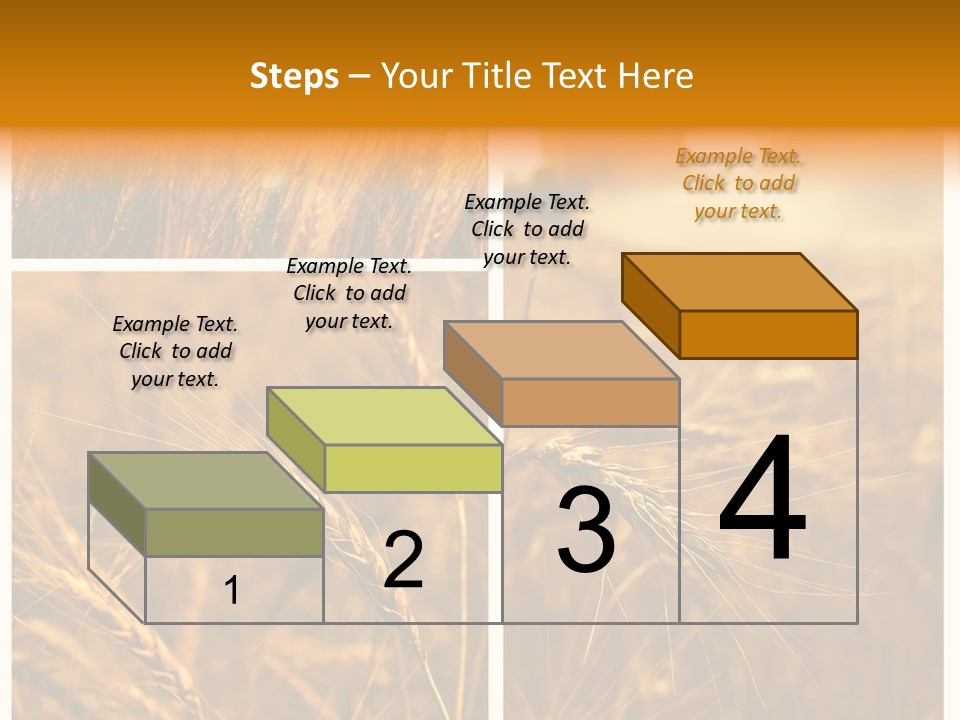 Steps – Your Title Text Here

Example Text. Click to add your text.

Example Text. Click to add your text.

Example Text. Click to add your text.

Example Text. Click to add your text.

1

2

3

4